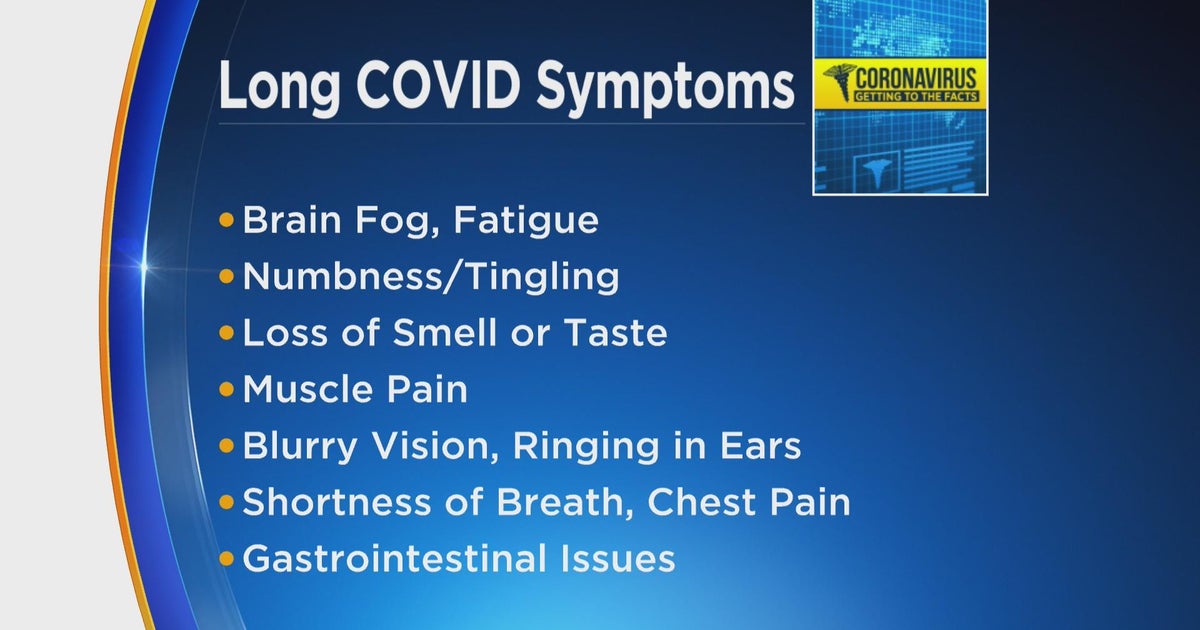 Long COVID Symptoms

CORONAVIRUS
GETTING TO THE FACTS

• Brain Fog, Fatigue
• Numbness/Tingling
• Loss of Smell or Taste
• Muscle Pain
• Blurry Vision, Ringing in Ears
• Shortness of Breath, Chest Pain
• Gastrointestinal Issues